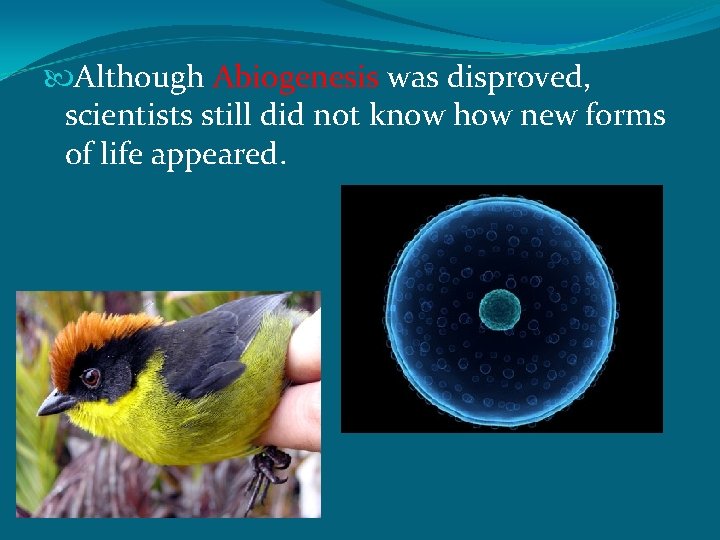 Although Abiogenesis was disproved, scientists still did not know how new forms of life appeared.